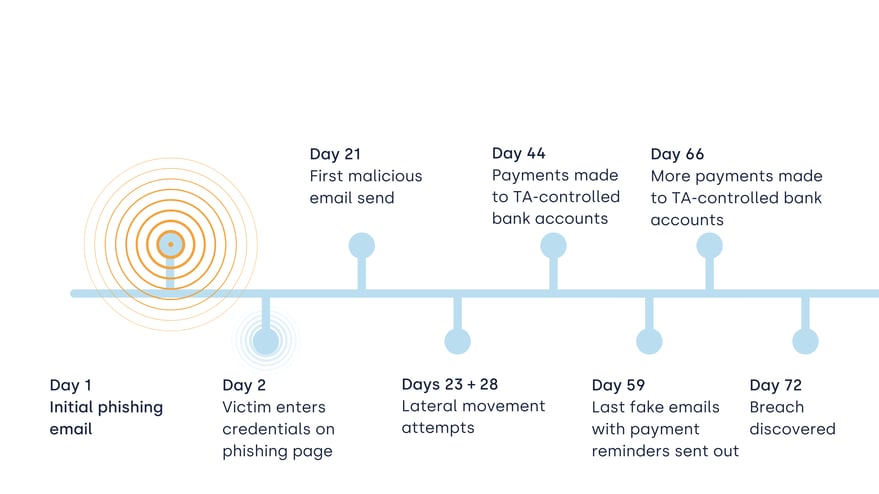 Day 1
Initial phishing email

Day 2
Victim enters credentials on phishing page

Day 21
First malicious email send

Days 23 + 28
Lateral movement attempts

Day 44
Payments made to TA-controlled bank accounts

Day 59
Last fake emails with payment reminders sent out

Day 66
More payments made to TA-controlled bank accounts

Day 72
Breach discovered